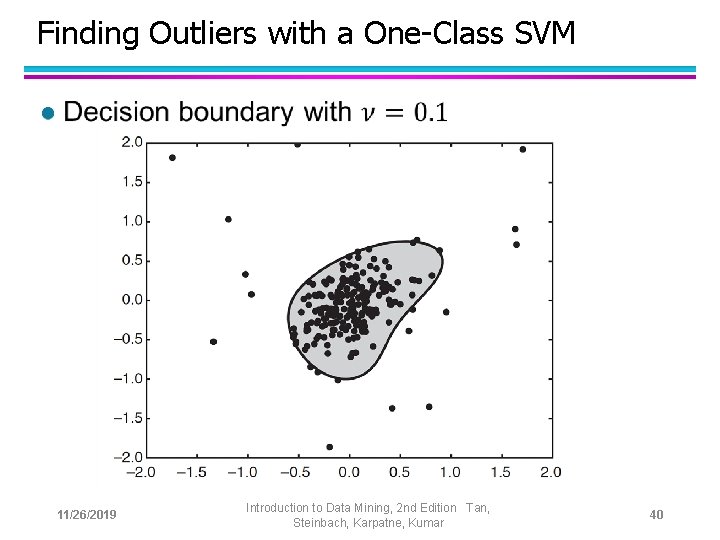 Finding Outliers with a One-Class SVM

● Decision boundary with $\nu = 0.1$

2.0
1.5
1.0
0.5
0.0
−0.5
−1.0
−1.5
−2.0
−2.0 −1.5 −1.0 −0.5 0.0 0.5 1.0 1.5 2.0

11/26/2019

Introduction to Data Mining, 2nd Edition Tan, Steinbach, Karpatne, Kumar

40